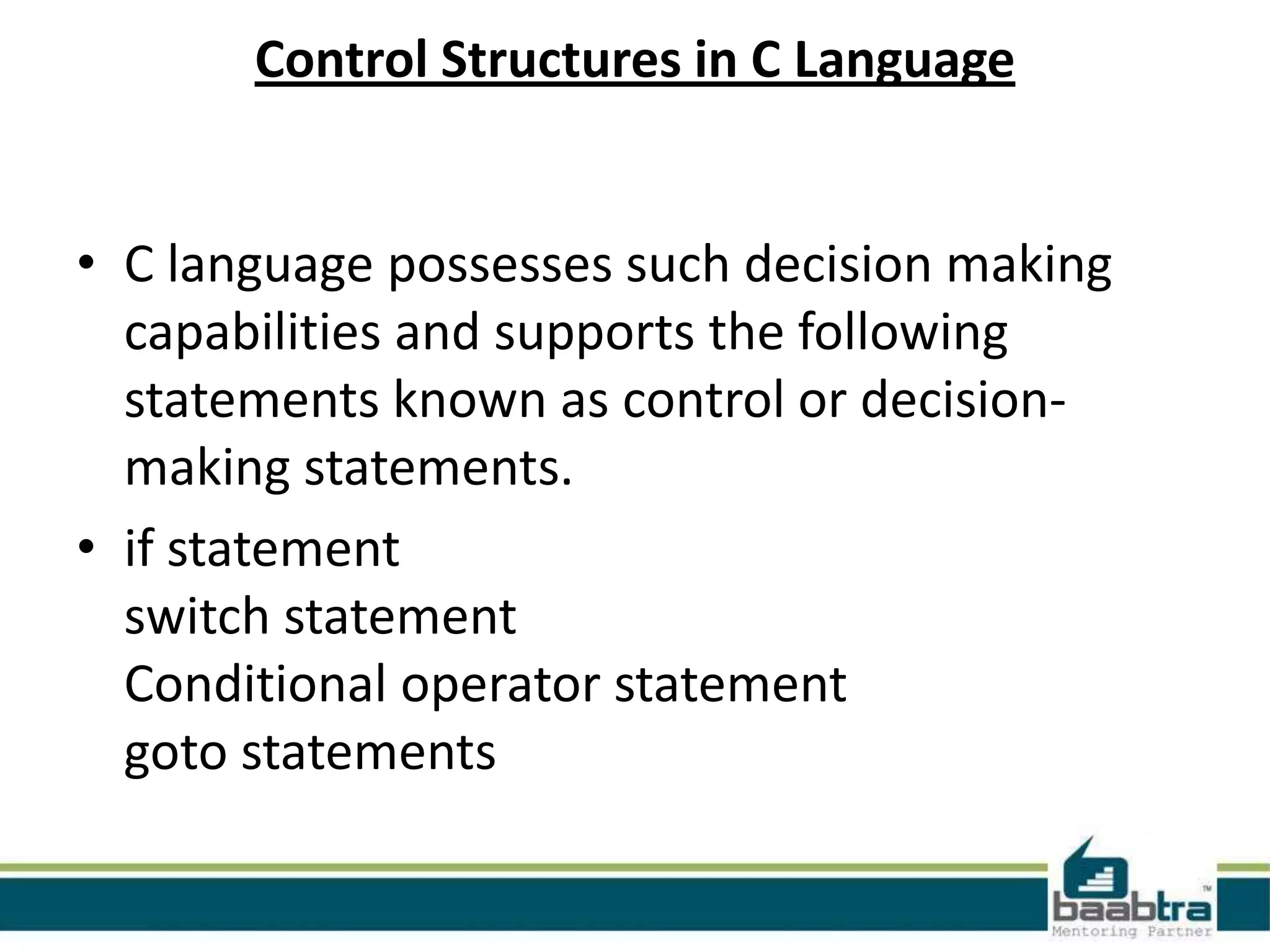 Control Structures in C Language

• C language possesses such decision making capabilities and supports the following statements known as control or decision-making statements.

• if statement
switch statement
Conditional operator statement
goto statements

baabtra™
Mentoring Partner